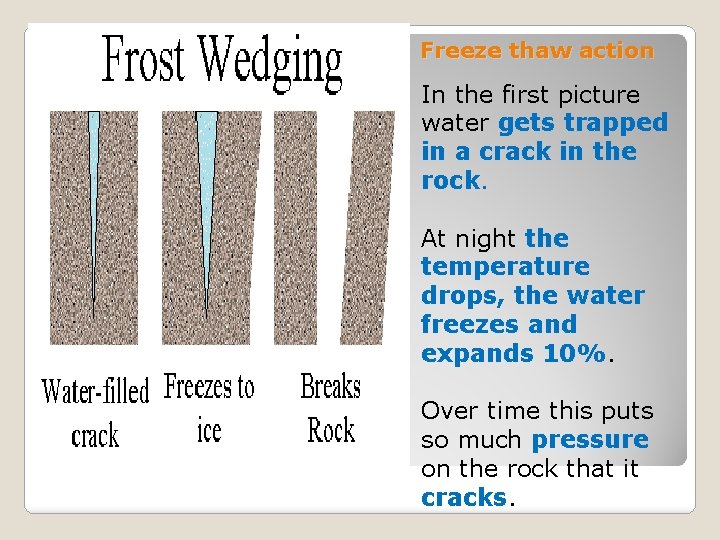 Frost Wedging

Water-filled crack

Freezes to ice

Breaks Rock

Freeze thaw action

In the first picture water gets trapped in a crack in the rock.

At night the temperature drops, the water freezes and expands 10%.

Over time this puts so much pressure on the rock that it cracks.